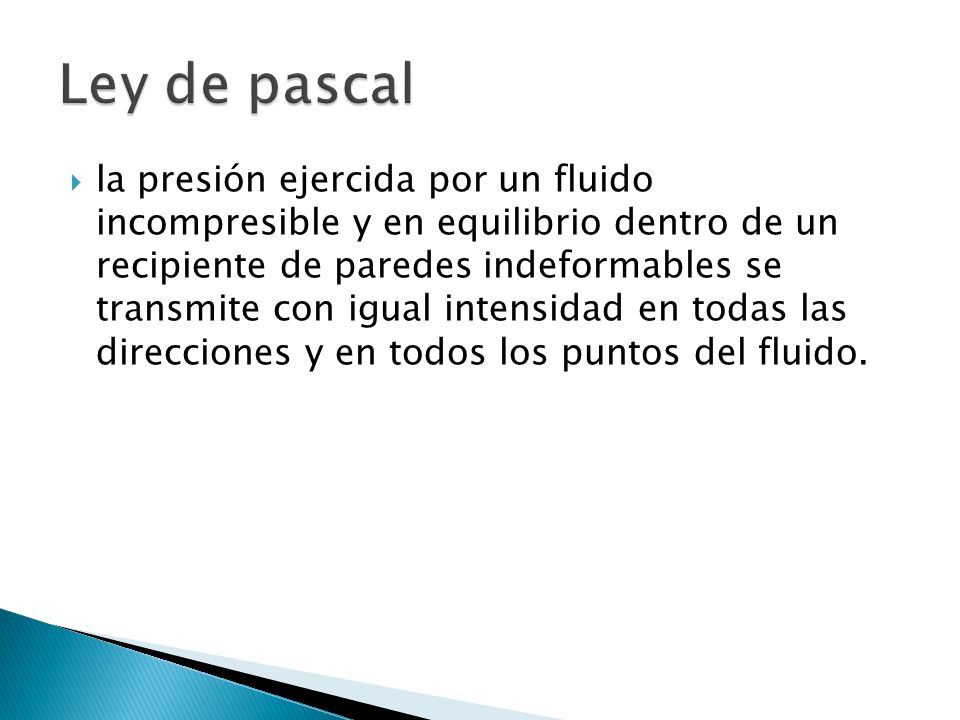 Ley de pascal

la presión ejercida por un fluido incompresible y en equilibrio dentro de un recipiente de paredes indeformables se transmite con igual intensidad en todas las direcciones y en todos los puntos del fluido.